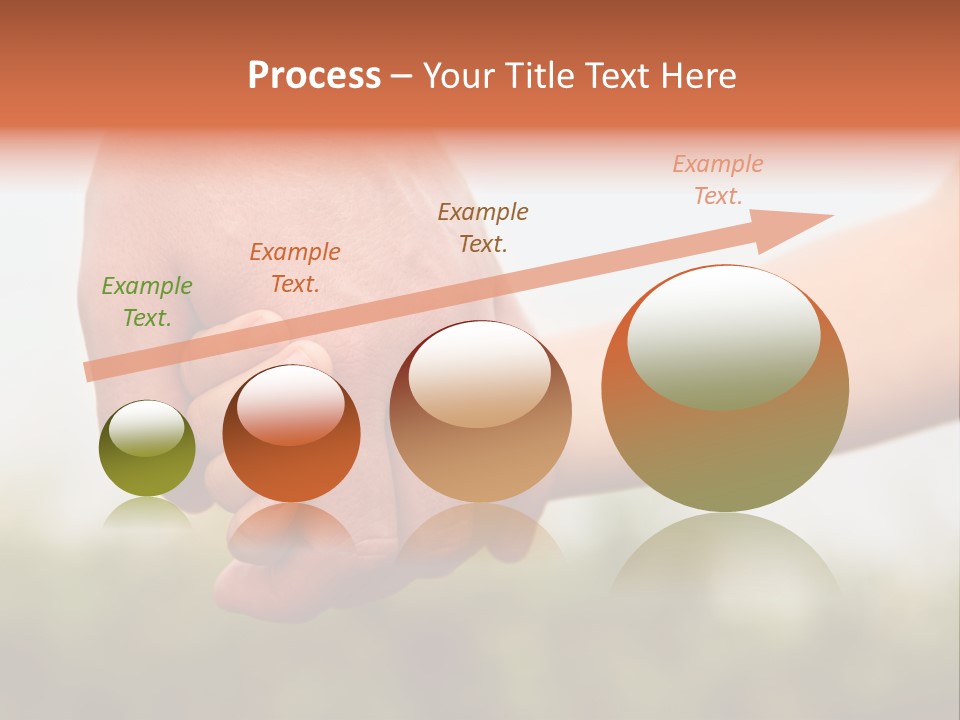 Process – Your Title Text Here

Example Text.

Example Text.

Example Text.

Example Text.